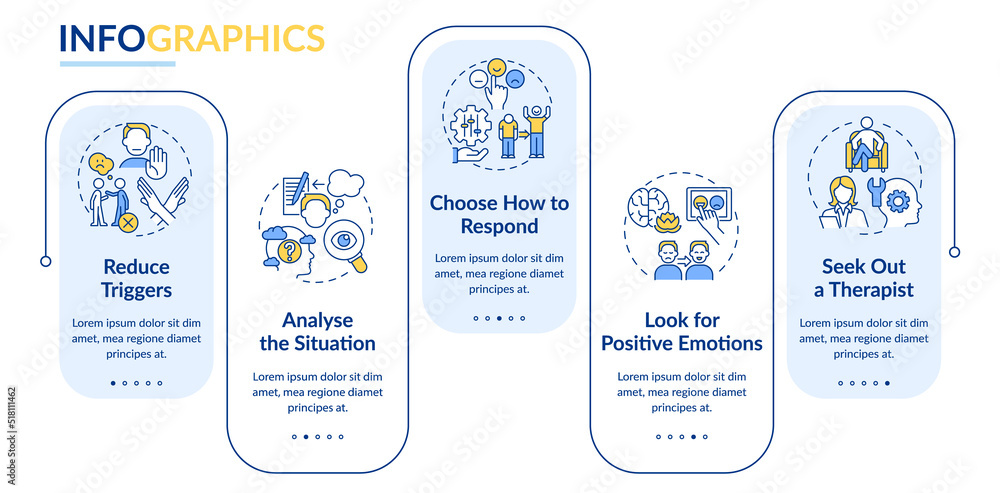 INFOGRAPHICS

Reduce Triggers

Lorem ipsum dolor sit dim amet, mea regione diamet principes at.

Analyse the Situation

Lorem ipsum dolor sit dim amet, mea regione diamet principes at.

Choose How to Respond

Lorem ipsum dolor sit dim amet, mea regione diamet principes at.

Look for Positive Emotions

Lorem ipsum dolor sit dim amet, mea regione diamet principes at.

Seek Out a Therapist

Lorem ipsum dolor sit dim amet, mea regione diamet principes at.

518111462